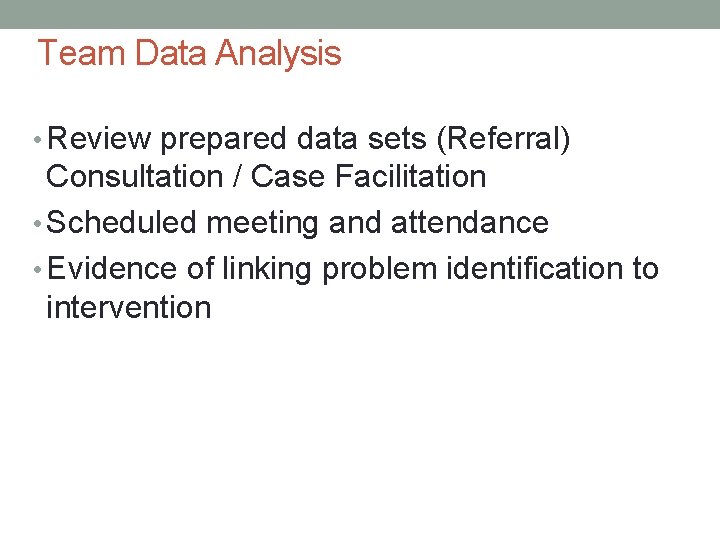 Team Data Analysis

• Review prepared data sets (Referral) Consultation / Case Facilitation
• Scheduled meeting and attendance
• Evidence of linking problem identification to intervention